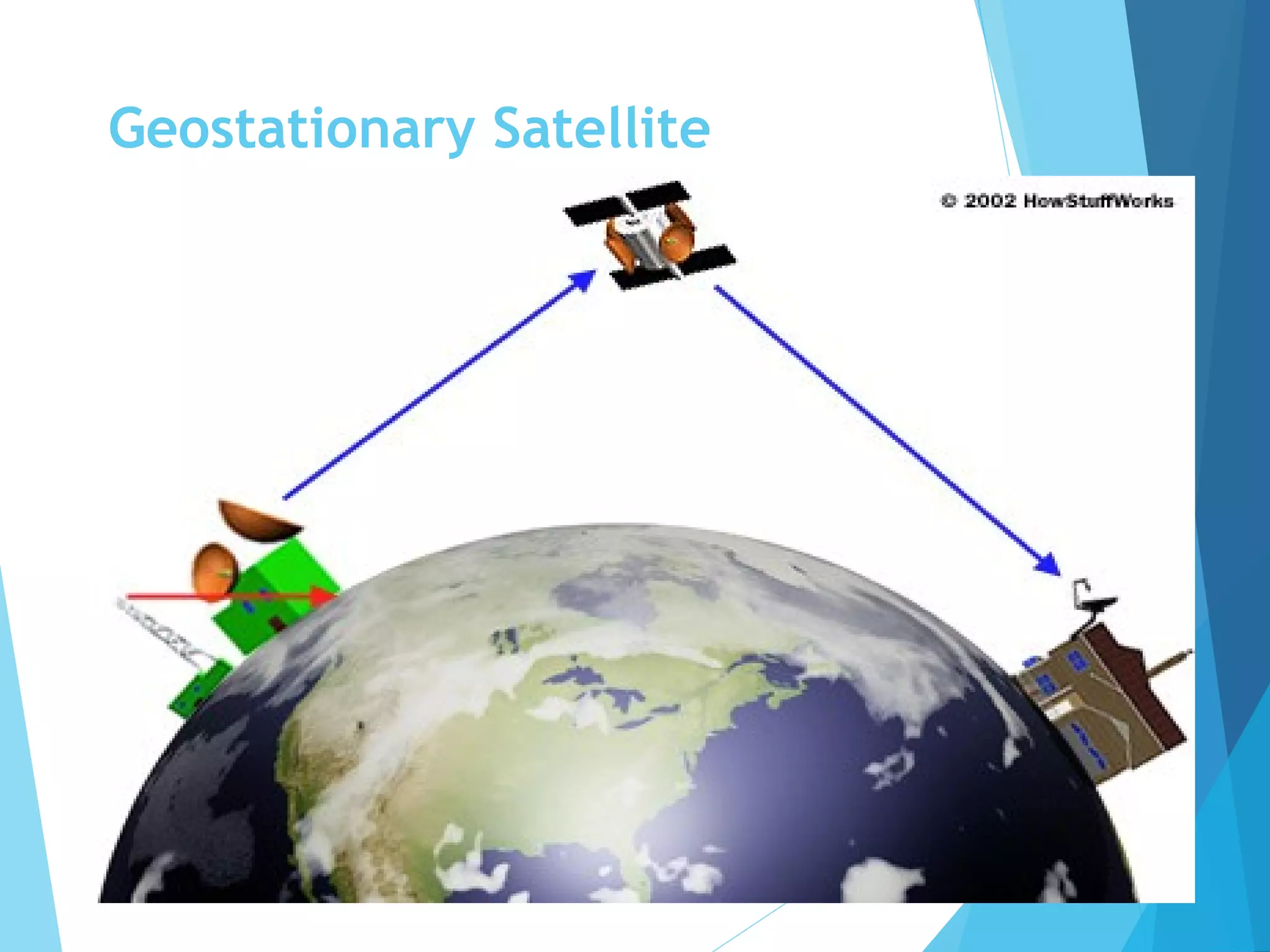 Geostationary Satellite

© 2002 HowStuffWorks